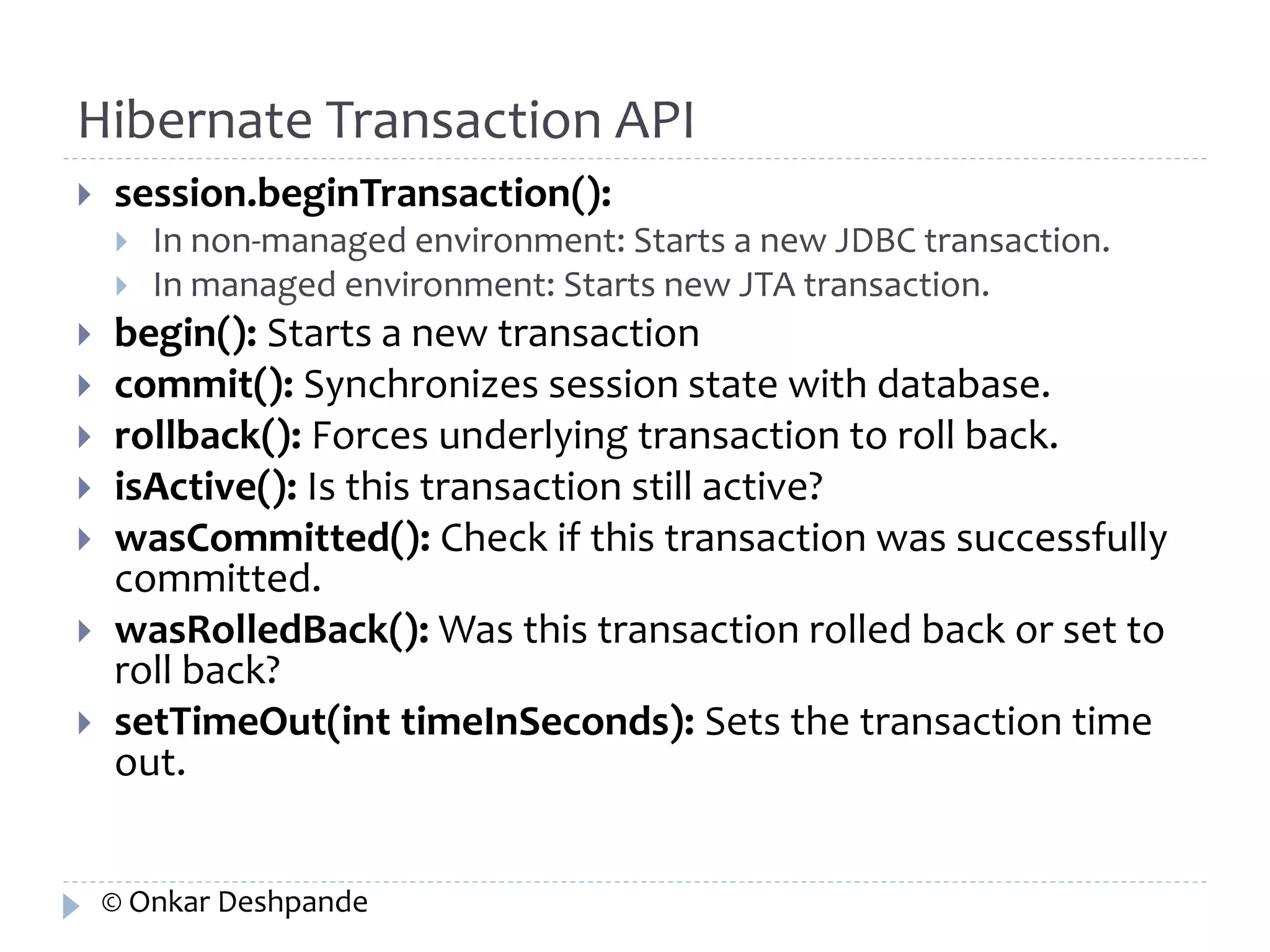 Hibernate Transaction API

session.beginTransaction():
In non-managed environment: Starts a new JDBC transaction.
In managed environment: Starts new JTA transaction.
begin(): Starts a new transaction
commit(): Synchronizes session state with database.
rollback(): Forces underlying transaction to roll back.
isActive(): Is this transaction still active?
wasCommitted(): Check if this transaction was successfully committed.
wasRolledBack(): Was this transaction rolled back or set to roll back?
setTimeOut(int timeInSeconds): Sets the transaction time out.

© Onkar Deshpande